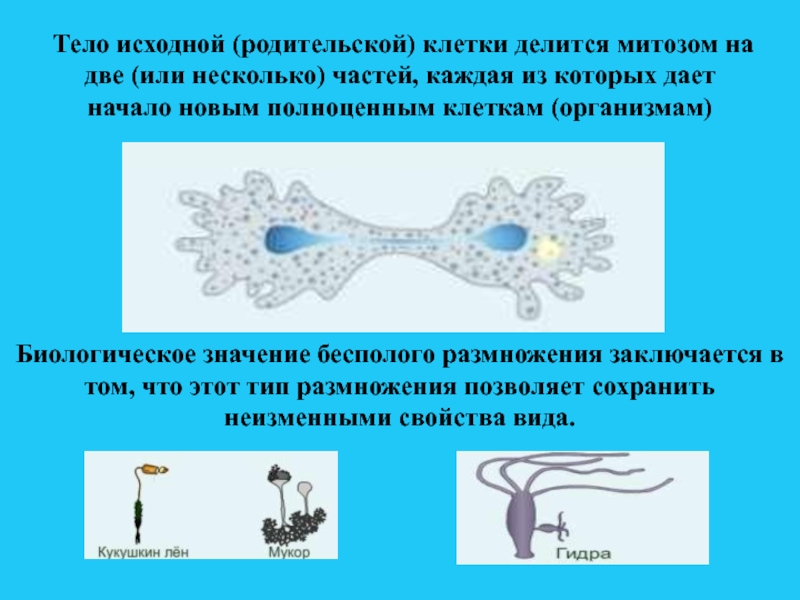 Тело исходной (родительской) клетки делится митозом на две (или несколько) частей, каждая из которых дает начало новым полноценным клеткам (организмам)

Биологическое значение бесполого размножения заключается в том, что этот тип размножения позволяет сохранить неизменными свойства вида.

Кукушкин лён

Мукор

Гидра